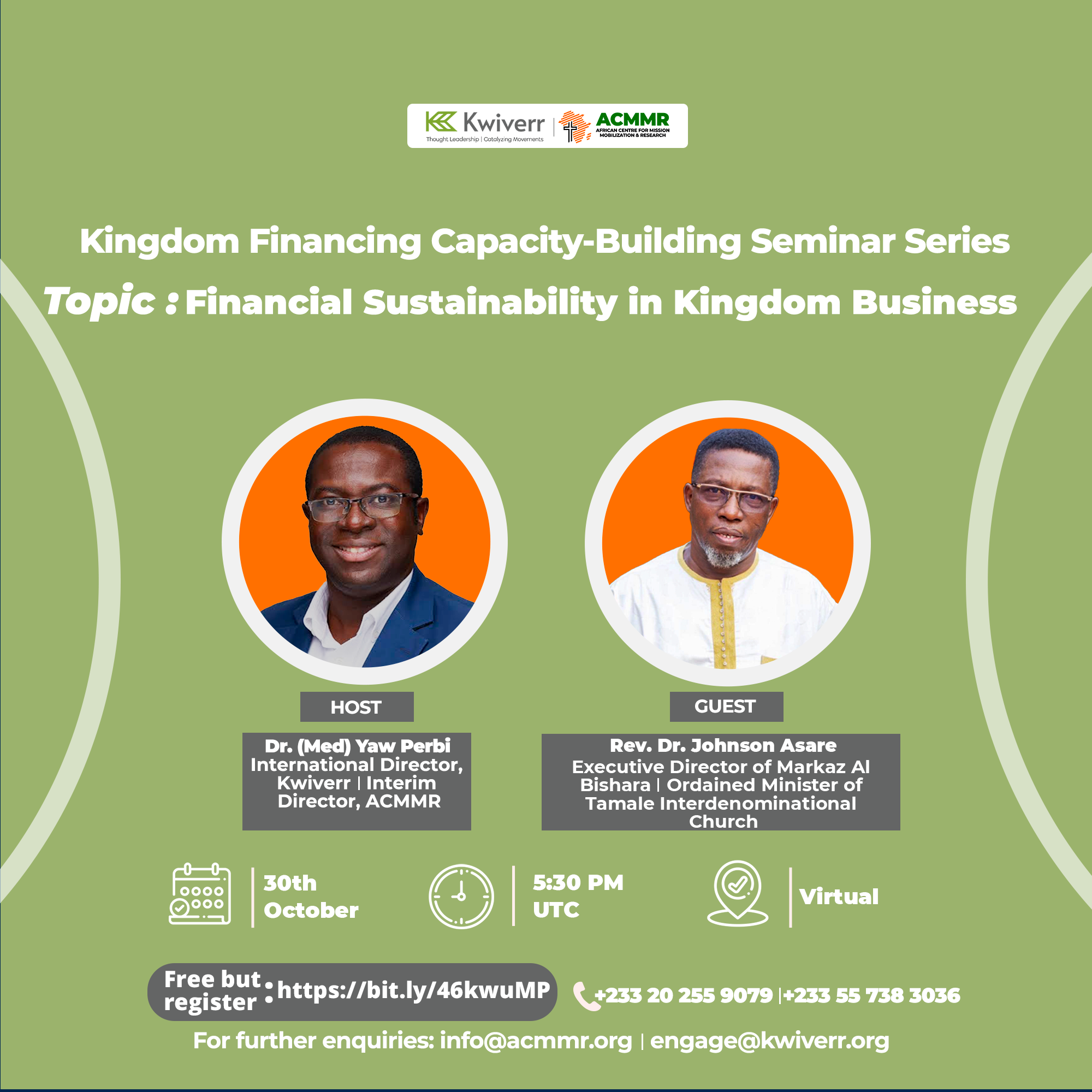 Kwiverr
Thought Leadership | Catalyzing Movements

ACMMR
AFRICAN CENTRE FOR MISSION MOBILIZATION & RESEARCH

Kingdom Financing Capacity-Building Seminar Series

Topic : Financial Sustainability in Kingdom Business

HOST

Dr. (Med) Yaw Perbi
International Director, Kwiverr | Interim Director, ACMMR

GUEST

Rev. Dr. Johnson Asare
Executive Director of Markaz Al Bishara | Ordained Minister of Tamale Interdenominational Church

30th October

5:30 PM UTC

Virtual

Free but register : https://bit.ly/46kwuMP

+233 20 255 9079 |+233 55 738 3036

For further enquiries: info@acmmr.org | engage@kwiverr.org